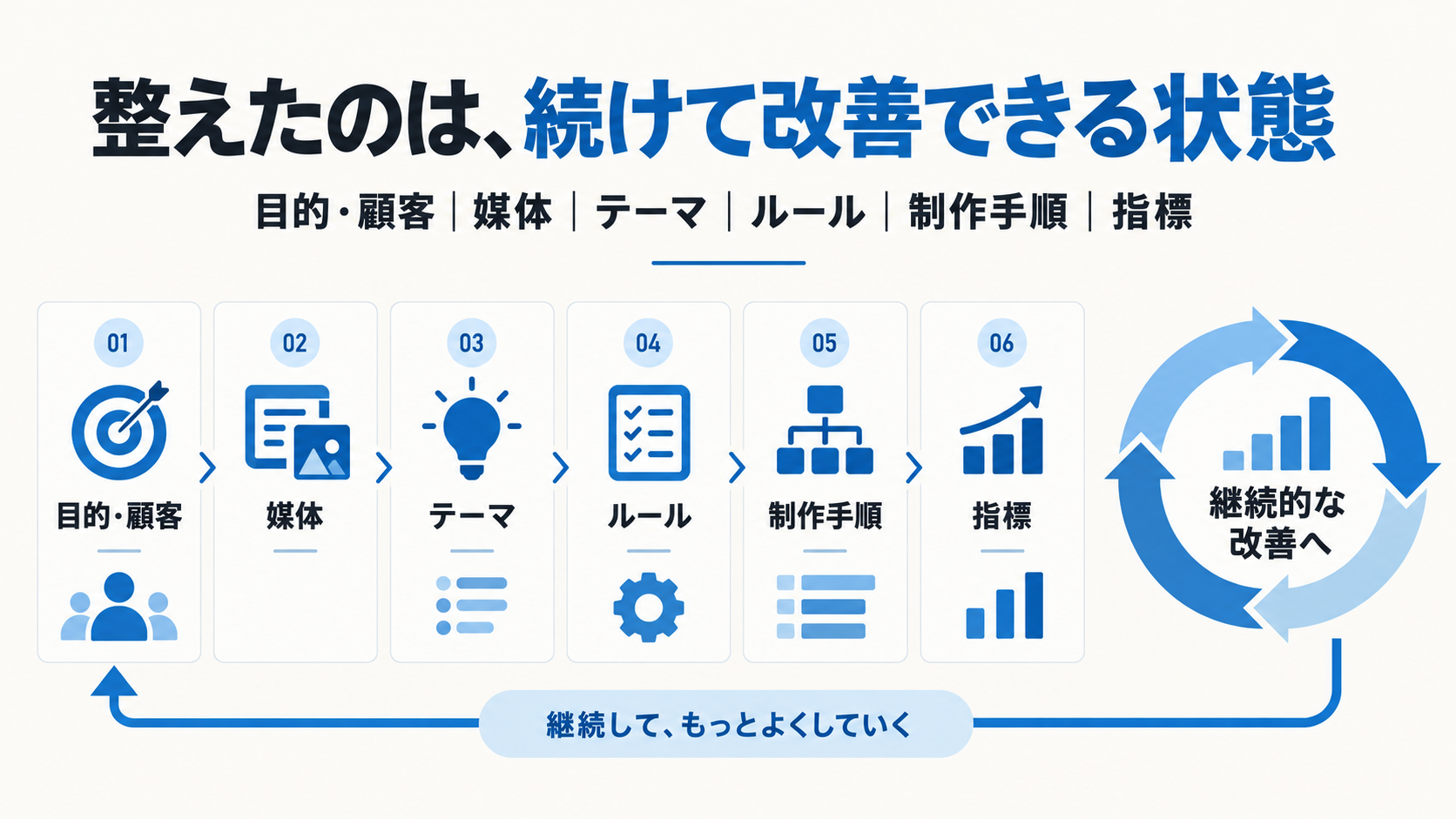 整えたのは、続けて改善できる状態

目的・顧客 | 媒体 | テーマ | ルール | 制作手順 | 指標

01
目的・顧客

02
媒体

03
テーマ

04
ルール

05
制作手順

06
指標

継続的な改善へ

継続して、もっとよくしていく